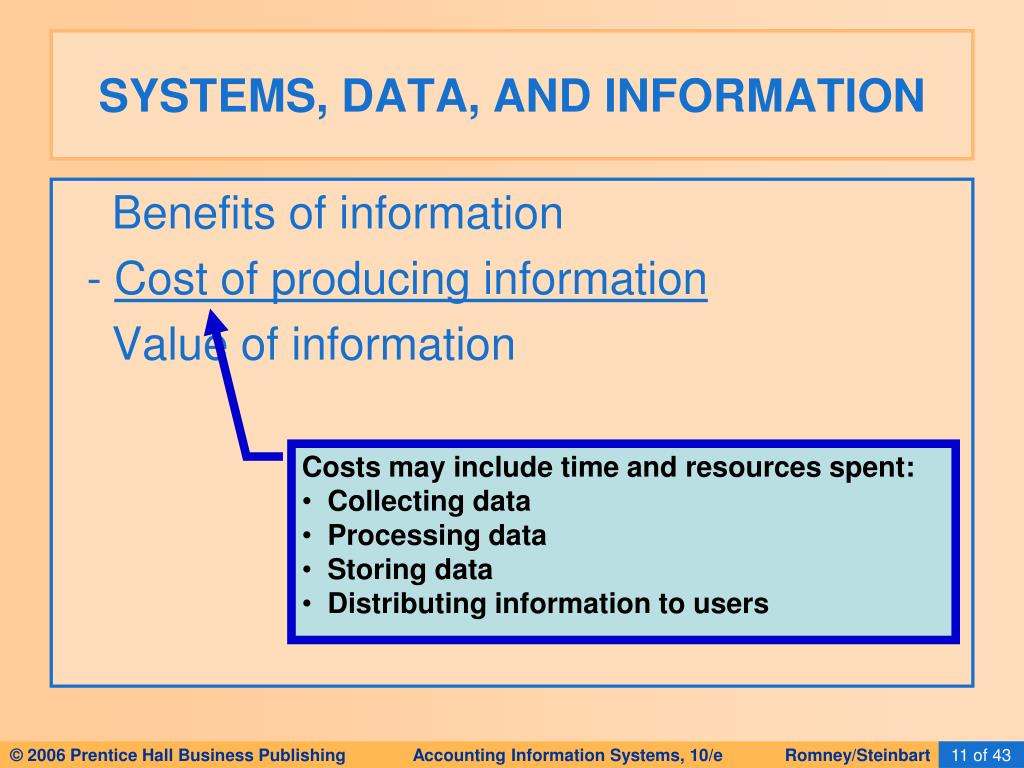 SYSTEMS, DATA, AND INFORMATION

Benefits of information
- Cost of producing information
Value of information

Costs may include time and resources spent:
• Collecting data
• Processing data
• Storing data
• Distributing information to users

© 2006 Prentice Hall Business Publishing Accounting Information Systems, 10/e Romney/Steinbart 11 of 43